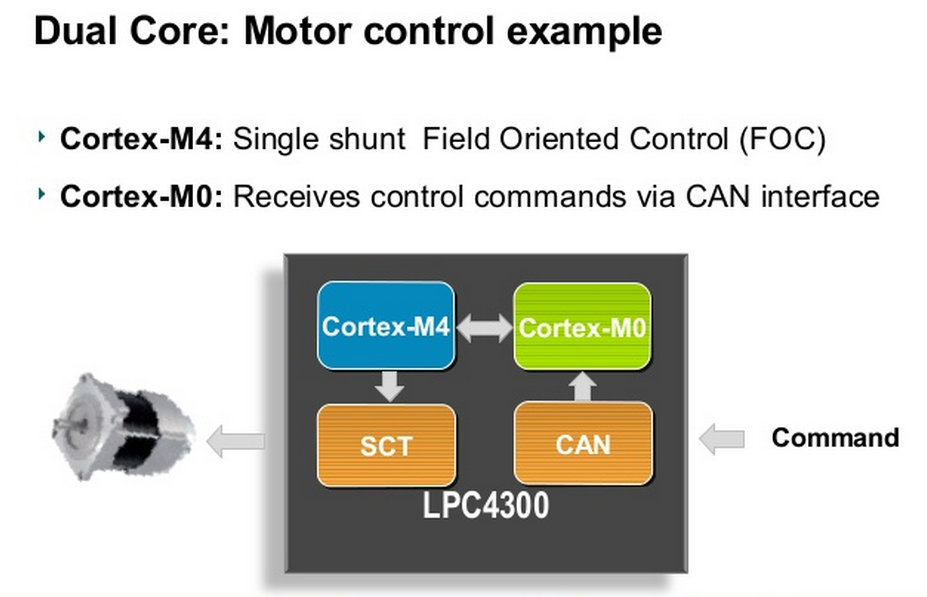 Dual Core: Motor control example

Cortex-M4: Single shunt Field Oriented Control (FOC)

Cortex-M0: Receives control commands via CAN interface

Cortex-M4

Cortex-M0

SCT

CAN

LPC4300

Command